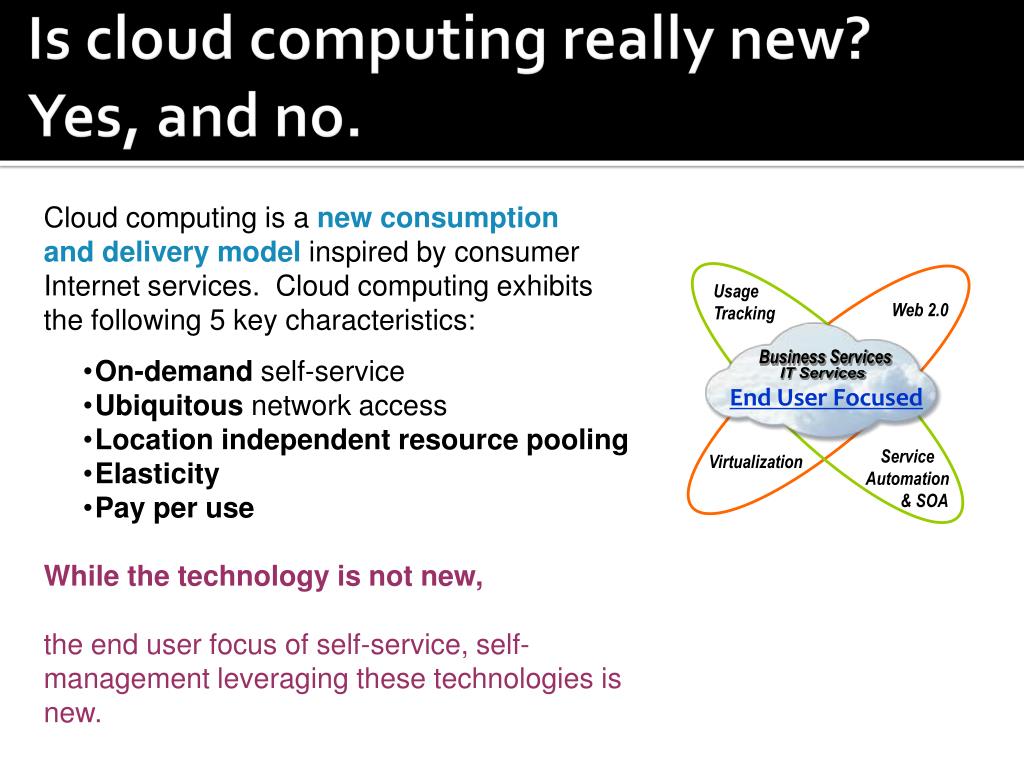 Is cloud computing really new? Yes, and no.

Cloud computing is a new consumption and delivery model inspired by consumer Internet services. Cloud computing exhibits the following 5 key characteristics:

•On-demand self-service
•Ubiquitous network access
•Location independent resource pooling
•Elasticity
•Pay per use

While the technology is not new,

the end user focus of self-service, self-management leveraging these technologies is new.

Usage Tracking
Web 2.0
Business Services
IT Services
End User Focused
Virtualization
Service Automation & SOA